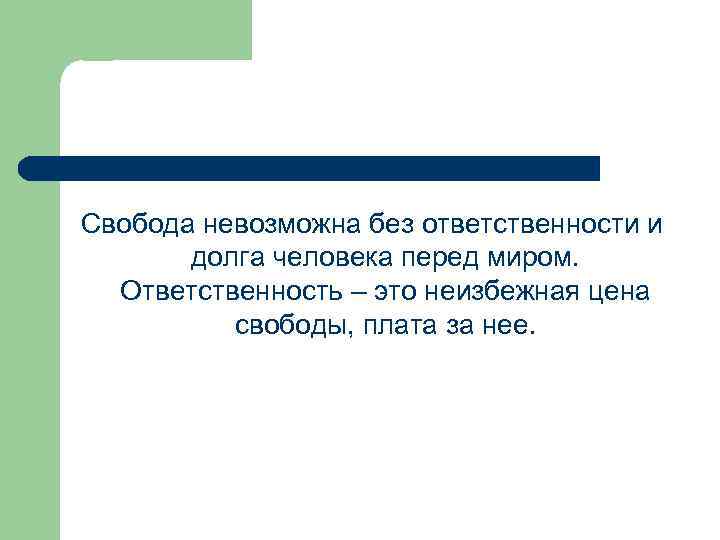 Свобода невозможна без ответственности и долга человека перед миром. Ответственность – это неизбежная цена свободы, плата за нее.